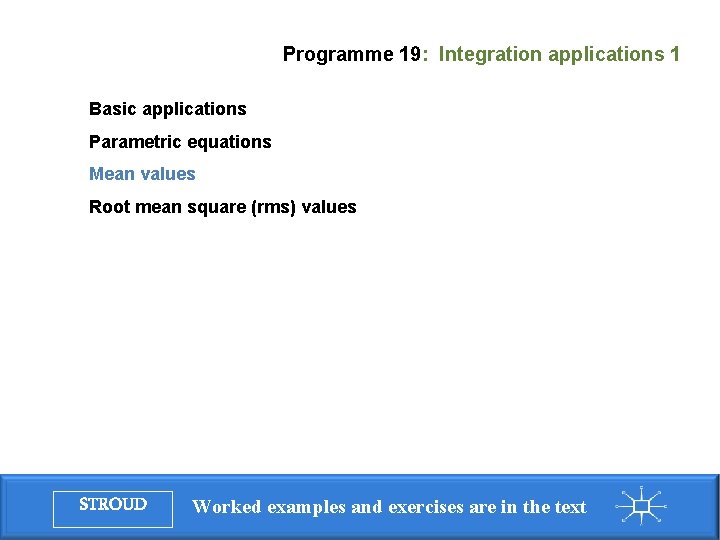 Programme 19: Integration applications 1

Basic applications

Parametric equations

Mean values

Root mean square (rms) values

STROUD

Worked examples and exercises are in the text